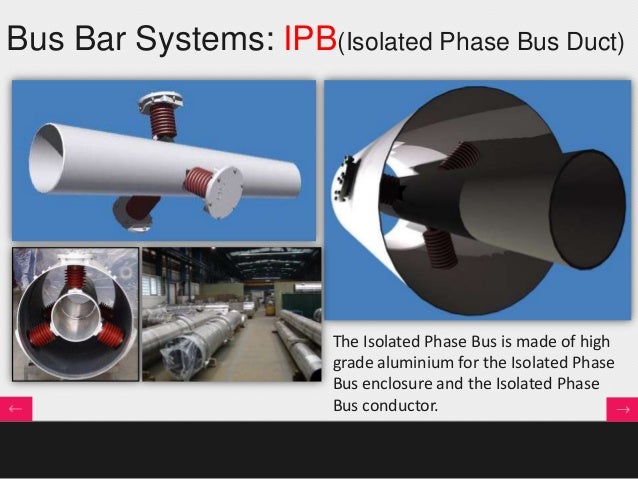 Bus Bar Systems: IPB(Isolated Phase Bus Duct)

The Isolated Phase Bus is made of high grade aluminium for the Isolated Phase Bus enclosure and the Isolated Phase Bus conductor.

←

→